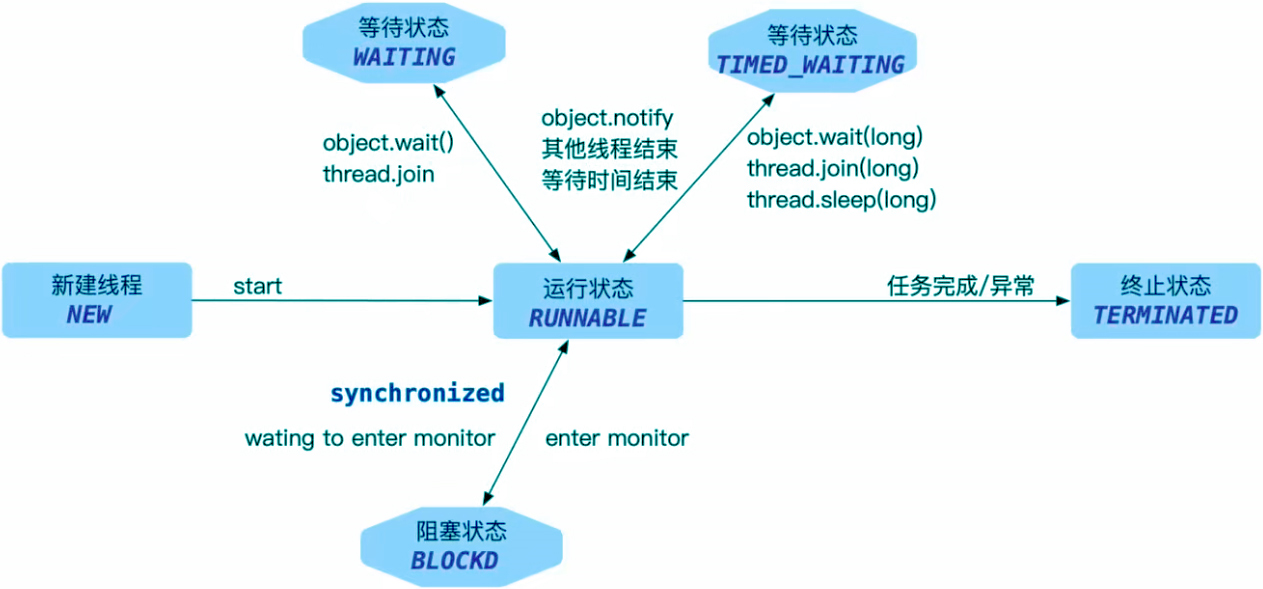 等待状态
WAITING

等待状态
TIMED_WAITING

object.wait()
thread.join

object.notify
其他线程结束
等待时间结束

object.wait(long)
thread.join(long)
thread.sleep(long)

新建线程
NEW

start

运行状态
RUNNABLE

任务完成/异常

终止状态
TERMINATED

synchronized

wating to enter monitor

enter monitor

阻塞状态
BLOCKD